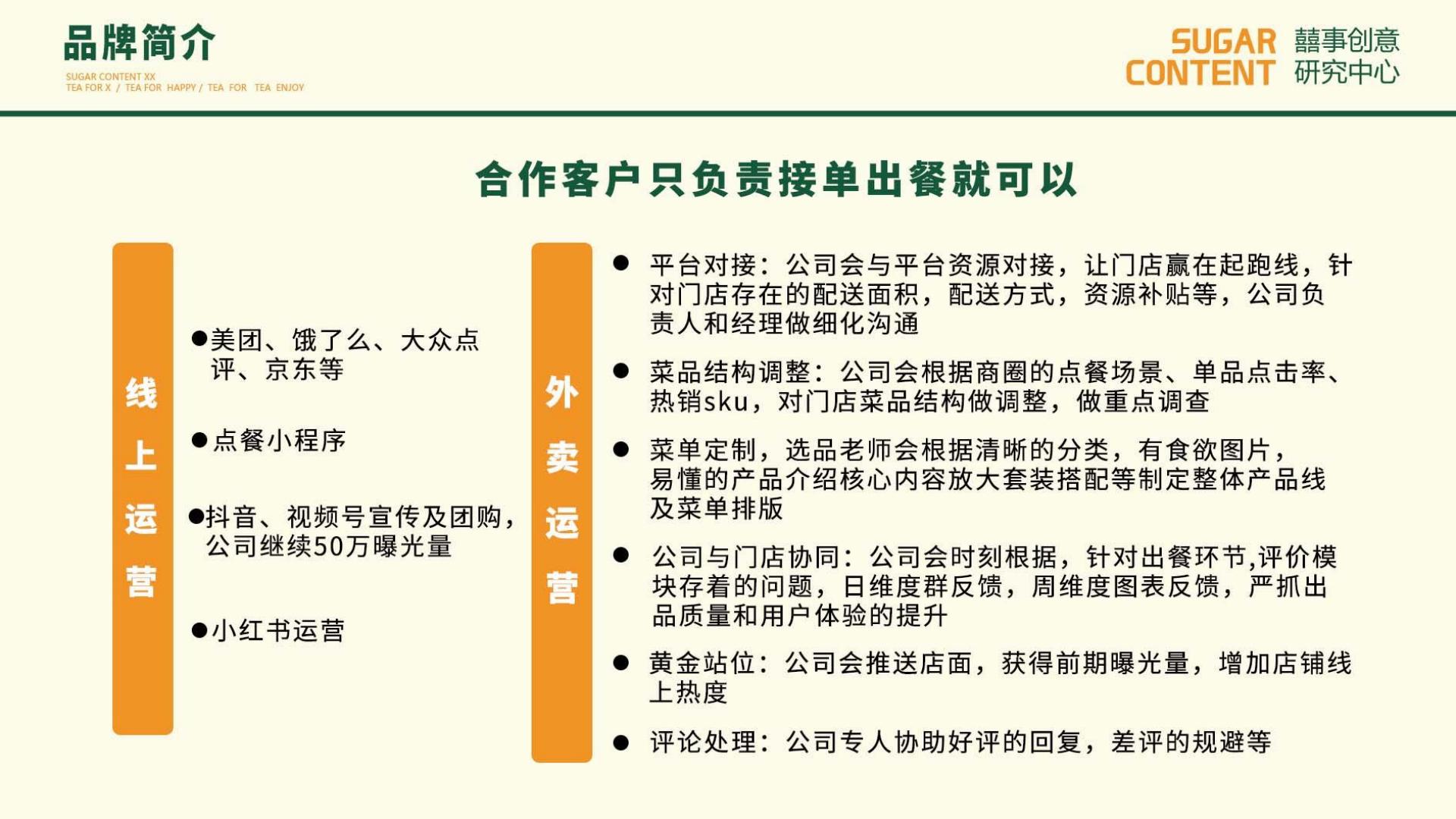 品牌简介

SUGAR CONTENT XX
TEA FOR X / TEA FOR HAPPY / TEA FOR TEA ENJOY

SUGAR CONTENT 囍事创意研究中心

合作客户只负责接单出餐就可以

线上运营

●美团、饿了么、大众点评、京东等

●点餐小程序

●抖音、视频号宣传及团购，公司继续50万曝光量

●小红书运营

外卖运营

● 平台对接：公司会与平台资源对接，让门店赢在起跑线，针对门店存在的配送面积，配送方式，资源补贴等，公司负责人和经理做细化沟通

● 菜品结构调整：公司会根据商圈的点餐场景、单品点击率、热销sku，对门店菜品结构做调整，做重点调查

● 菜单定制，选品老师会根据清晰的分类，有食欲图片，易懂的产品介绍核心内容放大套装搭配等制定整体产品线及菜单排版

● 公司与门店协同：公司会时刻根据，针对出餐环节,评价模块存着的问题，日维度群反馈，周维度图表反馈，严抓出品质量和用户体验的提升

● 黄金站位：公司会推送店面，获得前期曝光量，增加店铺线上热度

● 评论处理：公司专人协助好评的回复，差评的规避等